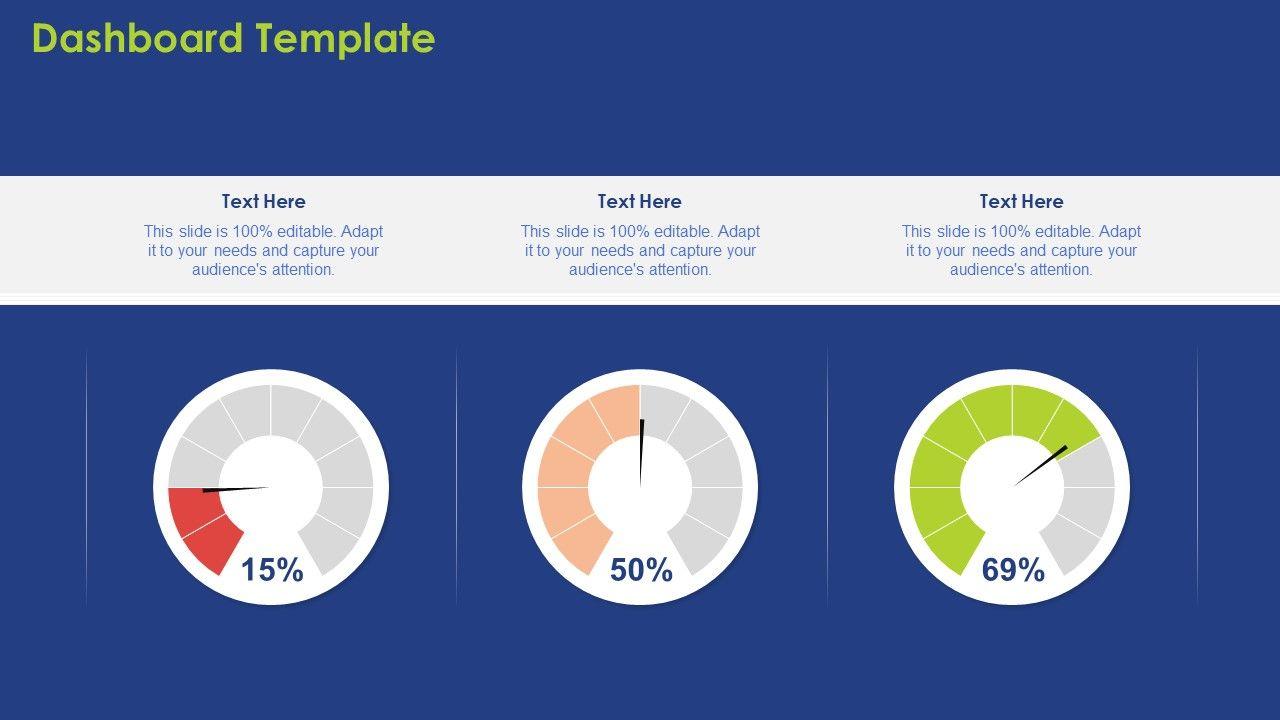 Dashboard Template

Text Here

This slide is 100% editable. Adapt it to your needs and capture your audience's attention.

Text Here

This slide is 100% editable. Adapt it to your needs and capture your audience's attention.

Text Here

This slide is 100% editable. Adapt it to your needs and capture your audience's attention.

15%

50%

69%